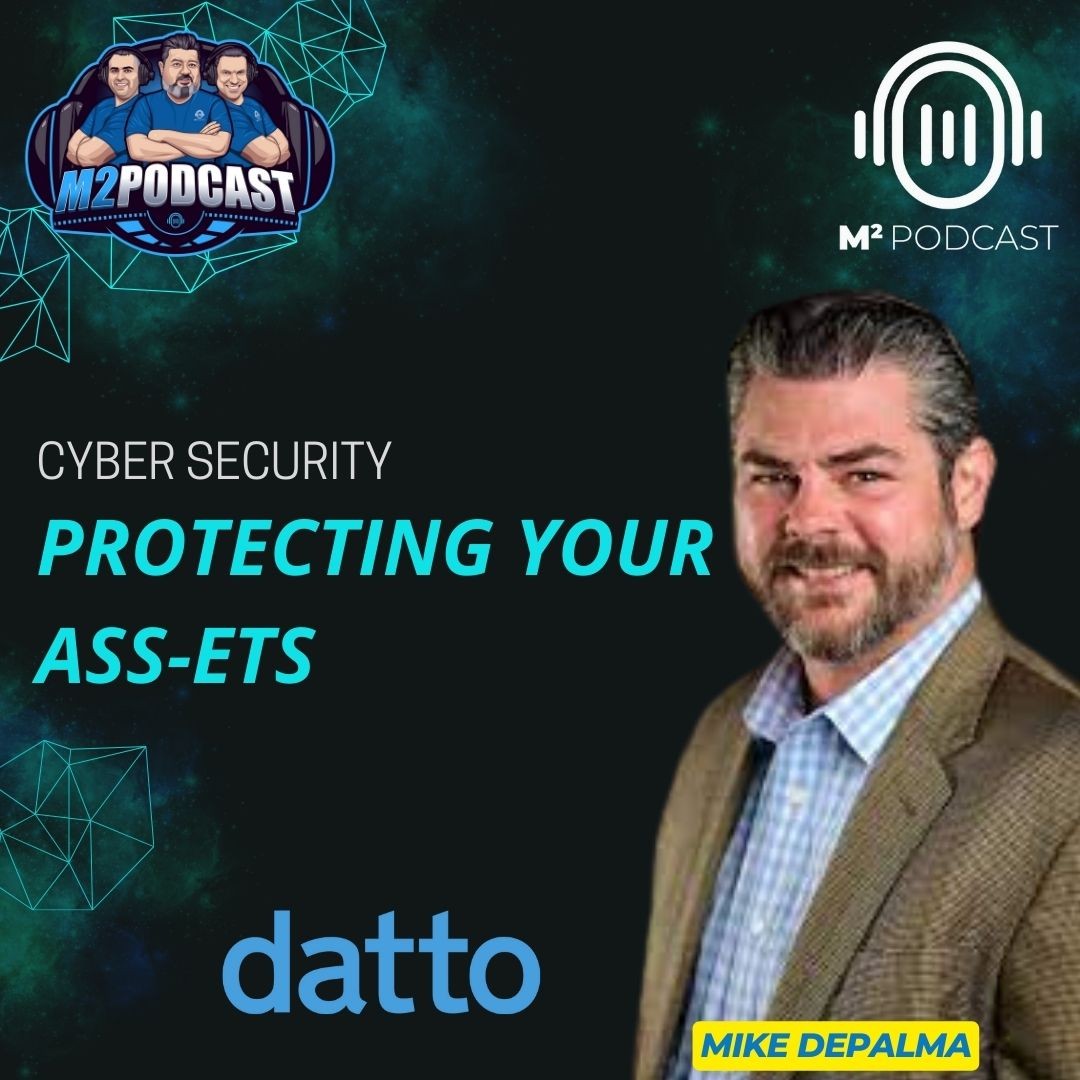 M2PODCAST

M² PODCAST

CYBER SECURITY

PROTECTING YOUR ASS-ETS

datto

MIKE DEPALMA